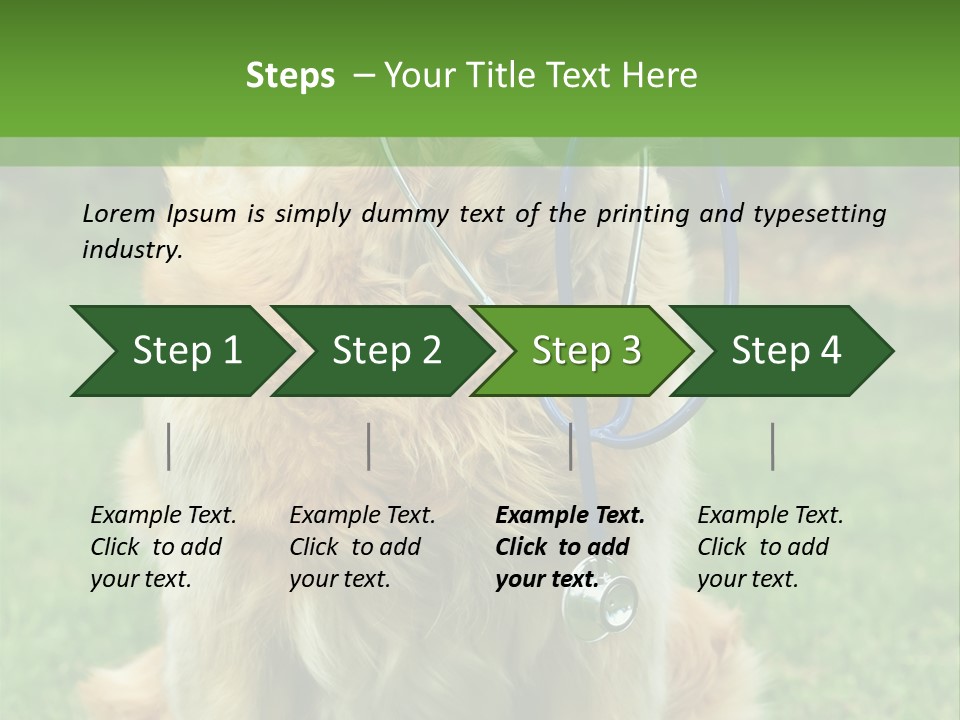 Steps – Your Title Text Here

Lorem Ipsum is simply dummy text of the printing and typesetting industry.

Step 1

Step 2

Step 3

Step 4

Example Text. Click to add your text.

Example Text. Click to add your text.

Example Text. Click to add your text.

Example Text. Click to add your text.